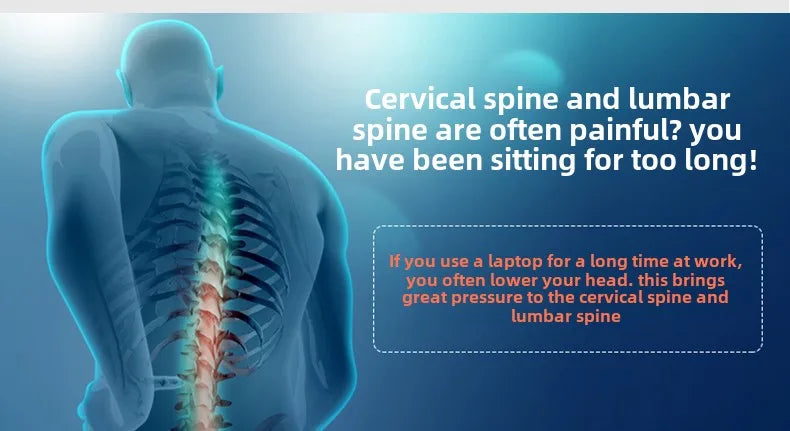 Cervical spine and lumbar spine are often painful? you have been sitting for too long!

If you use a laptop for a long time at work, you often lower your head. this brings great pressure to the cervical spine and lumbar spine